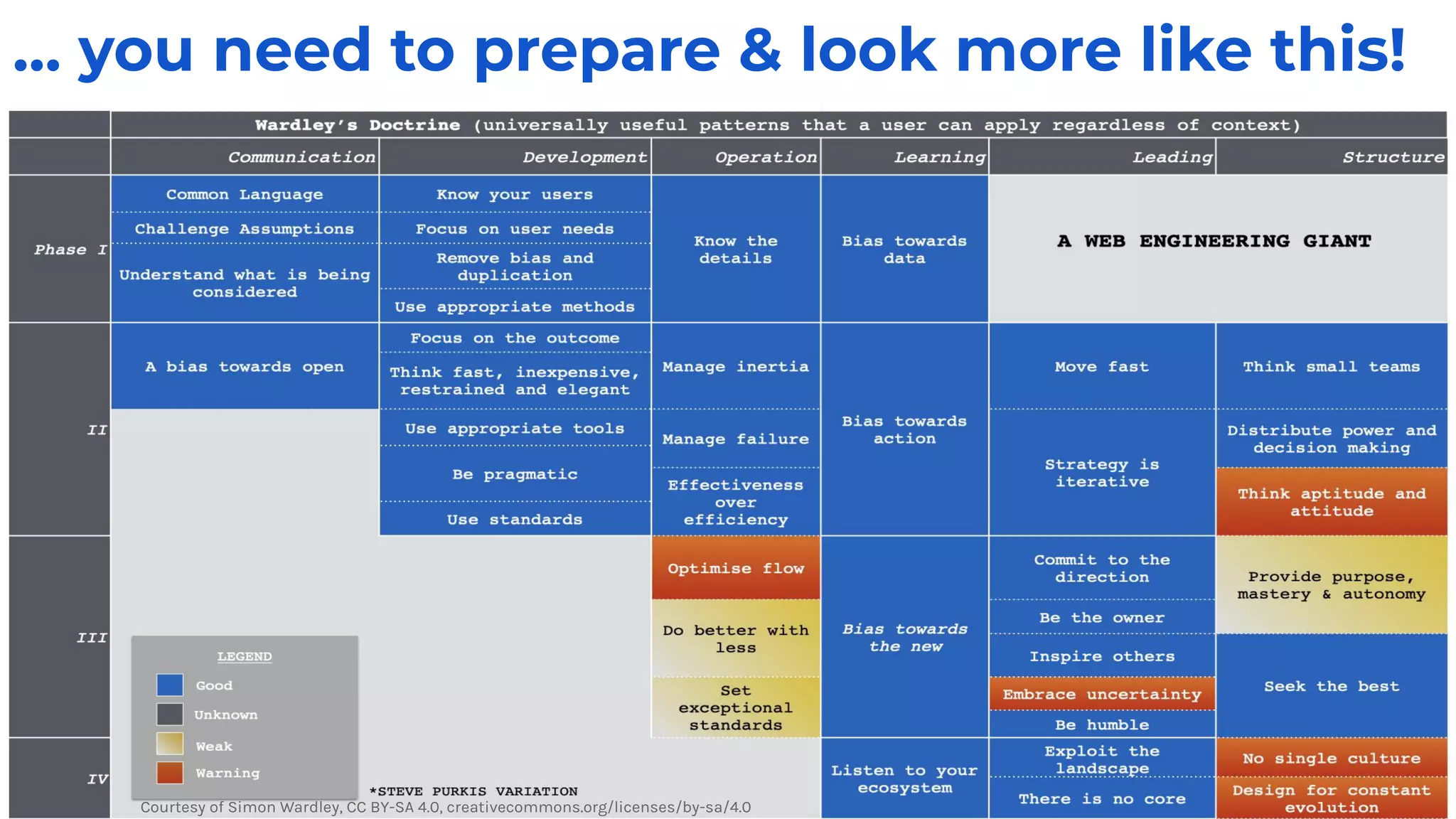 … you need to prepare & look more like this!

Wardley's Doctrine (universally useful patterns that a user can apply regardless of context)

| | Communication | Development | Operation | Learning | Leading | Structure |
|---|---|---|---|---|---|---|
| Phase I | Common Language<br>Challenge Assumptions<br>Understand what is being considered | Know your users<br>Focus on user needs<br>Remove bias and duplication<br>Use appropriate methods | Know the details | Bias towards data | A WEB ENGINEERING GIANT | |
| II | A bias towards open | Focus on the outcome<br>Think fast, inexpensive, restrained and elegant<br>Use appropriate tools<br>Be pragmatic<br>Use standards | Manage inertia<br>Manage failure<br>Effectiveness over efficiency | Bias towards action | Move fast<br>Strategy is iterative | Think small teams<br>Distribute power and decision making<br>Think aptitude and attitude |
| III | | | Optimise flow<br>Do better with less<br>Set exceptional standards | Bias towards the new | Commit to the direction<br>Be the owner<br>Inspire others<br>Embrace uncertainty<br>Be humble | Provide purpose, mastery & autonomy<br>Seek the best |
| IV | | | | Listen to your ecosystem | Exploit the landscape<br>There is no core | No single culture<br>Design for constant evolution |

LEGEND
Good
Unknown
Weak
Warning

*STEVE PURKIS VARIATION
Courtesy of Simon Wardley, CC BY-SA 4.0, creativecommons.org/licenses/by-sa/4.0